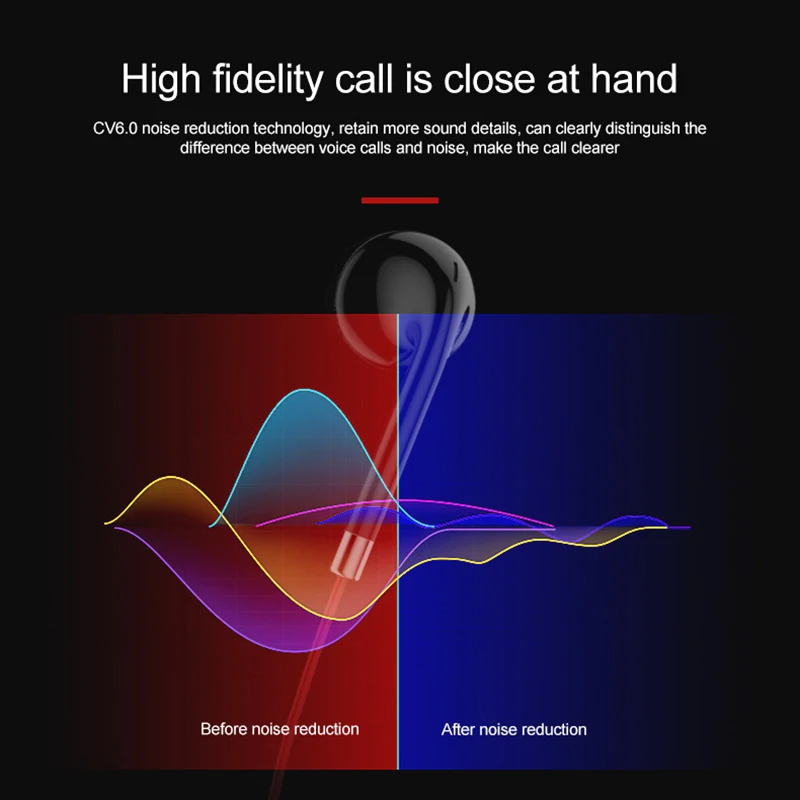 High fidelity call is close at hand

CV6.0 noise reduction technology, retain more sound details, can clearly distinguish the difference between voice calls and noise, make the call clearer

Before noise reduction

After noise reduction